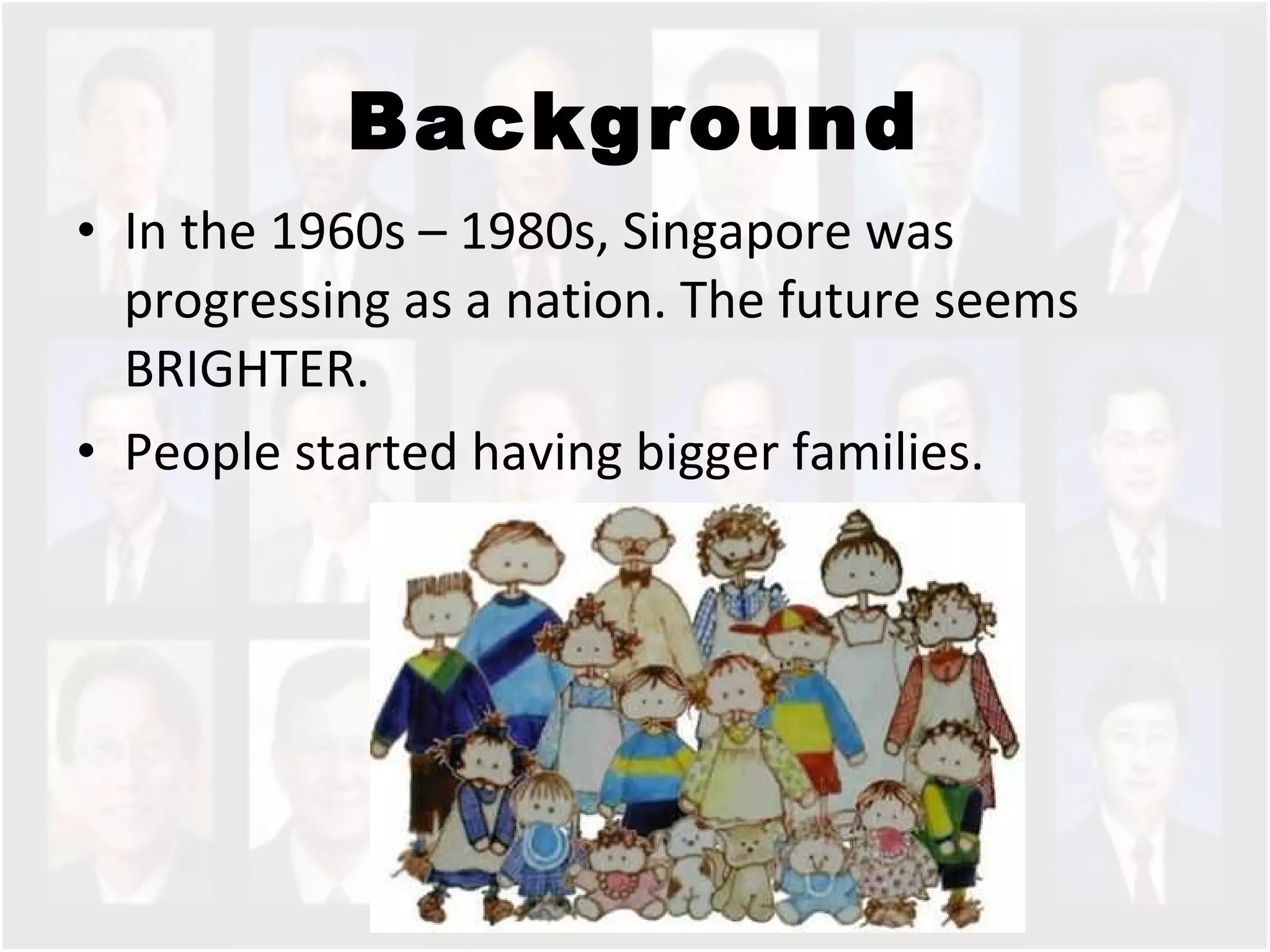 Background

• In the 1960s – 1980s, Singapore was progressing as a nation. The future seems BRIGHTER.

• People started having bigger families.